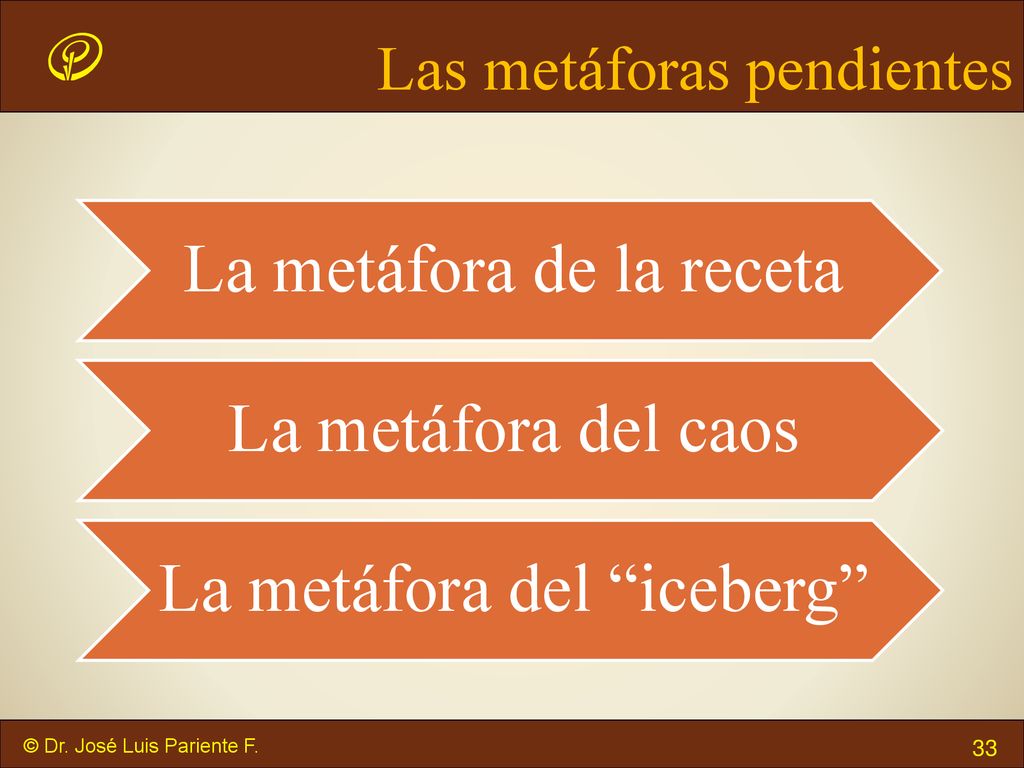 Las metáforas pendientes

La metáfora de la receta

La metáfora del caos

La metáfora del “iceberg”

© Dr. José Luis Pariente F.

33